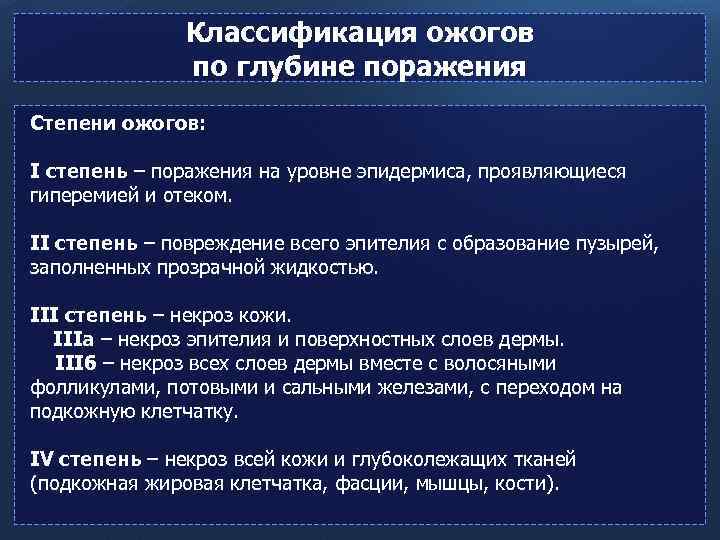 Классификация ожогов по глубине поражения

Степени ожогов:

I степень – поражения на уровне эпидермиса, проявляющиеся гиперемией и отеком.

II степень – повреждение всего эпителия с образование пузырей, заполненных прозрачной жидкостью.

III степень – некроз кожи.
IIIа – некроз эпителия и поверхностных слоев дермы.
IIIб – некроз всех слоев дермы вместе с волосяными фолликулами, потовыми и сальными железами, с переходом на подкожную клетчатку.

IV степень – некроз всей кожи и глубоколежащих тканей (подкожная жировая клетчатка, фасции, мышцы, кости).